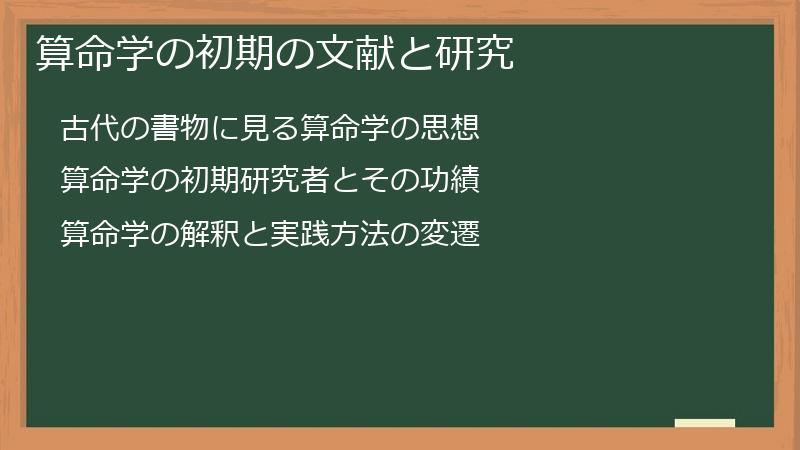 算命学の初期の文献と研究

古代の書物に見る算命学の思想

算命学の初期研究者とその功績

算命学の解釈と実践方法の変遷